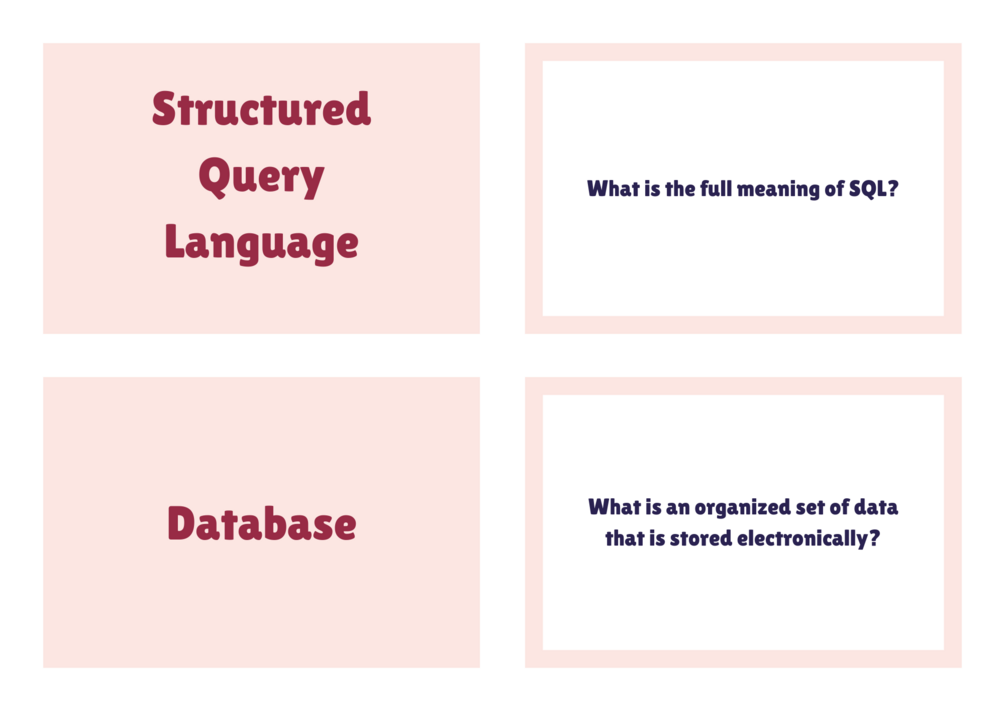 Structured Query Language

What is the full meaning of SQL?

Database

What is an organized set of data that is stored electronically?